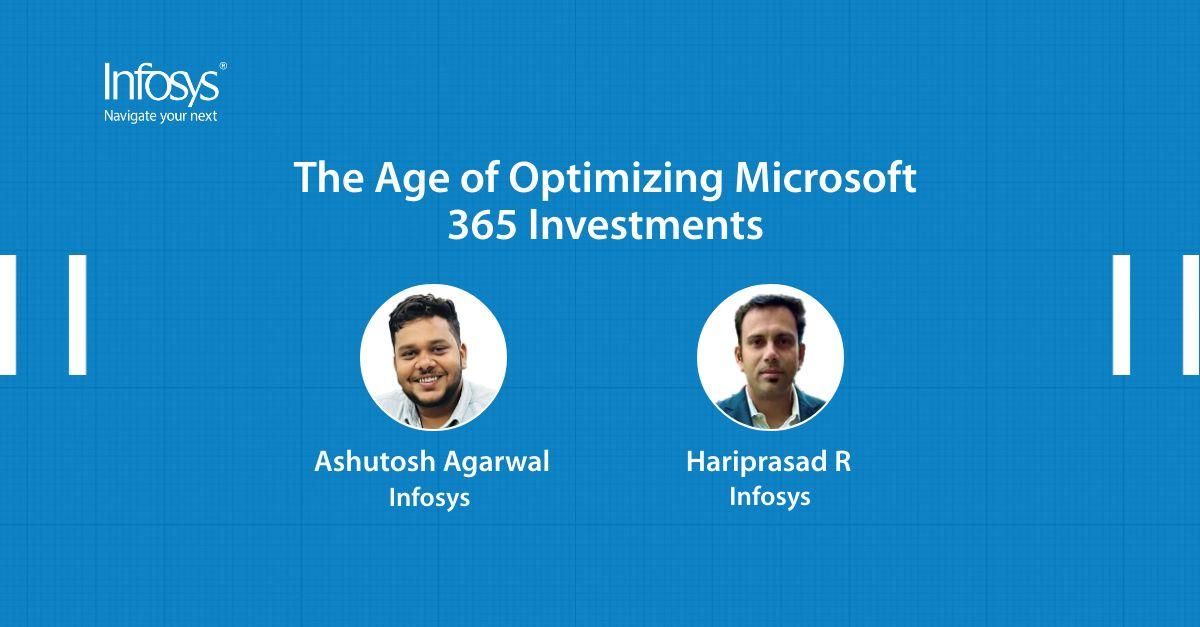 Infosys®
Navigate your next

The Age of Optimizing Microsoft 365 Investments

Ashutosh Agarwal
Infosys

Hariprasad R
Infosys